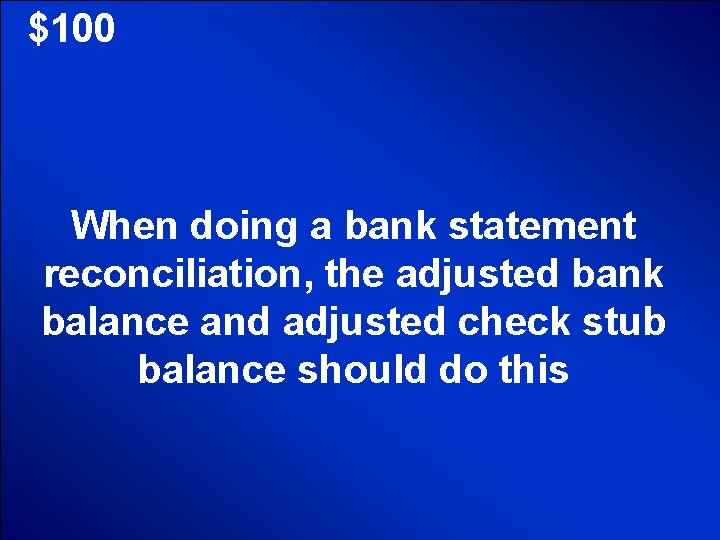 \$100

When doing a bank statement reconciliation, the adjusted bank balance and adjusted check stub balance should do this